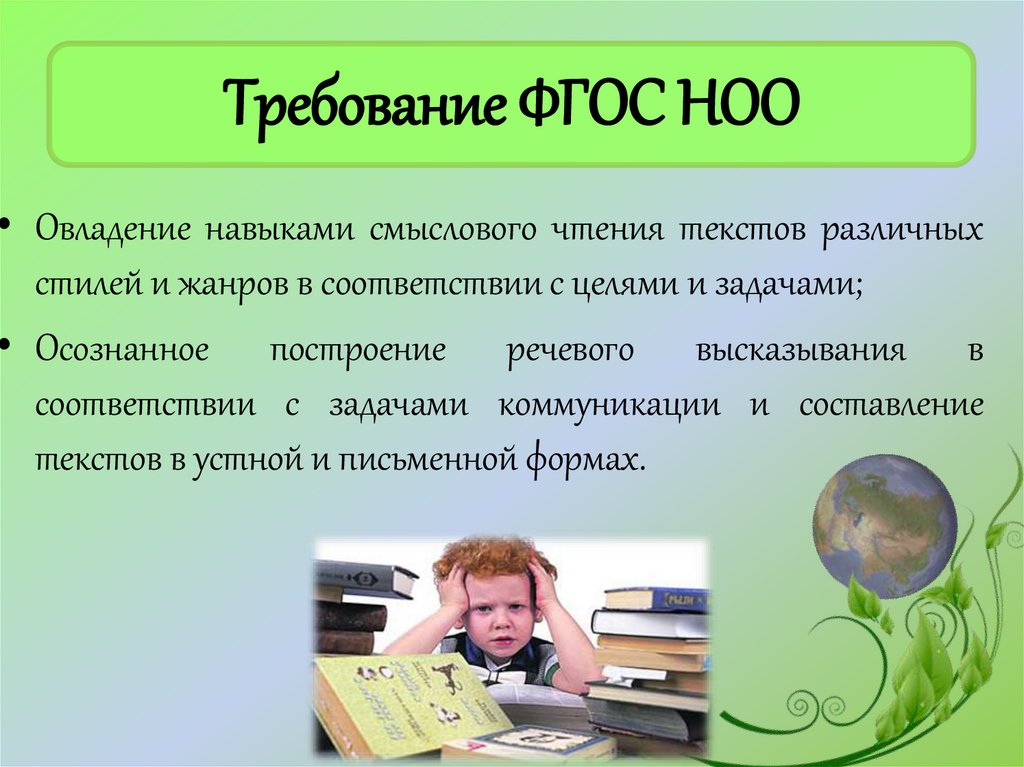 Требование ФГОС НОО

• Овладение навыками смыслового чтения текстов различных стилей и жанров в соответствии с целями и задачами;

• Осознанное построение речевого высказывания в соответствии с задачами коммуникации и составление текстов в устной и письменной формах.